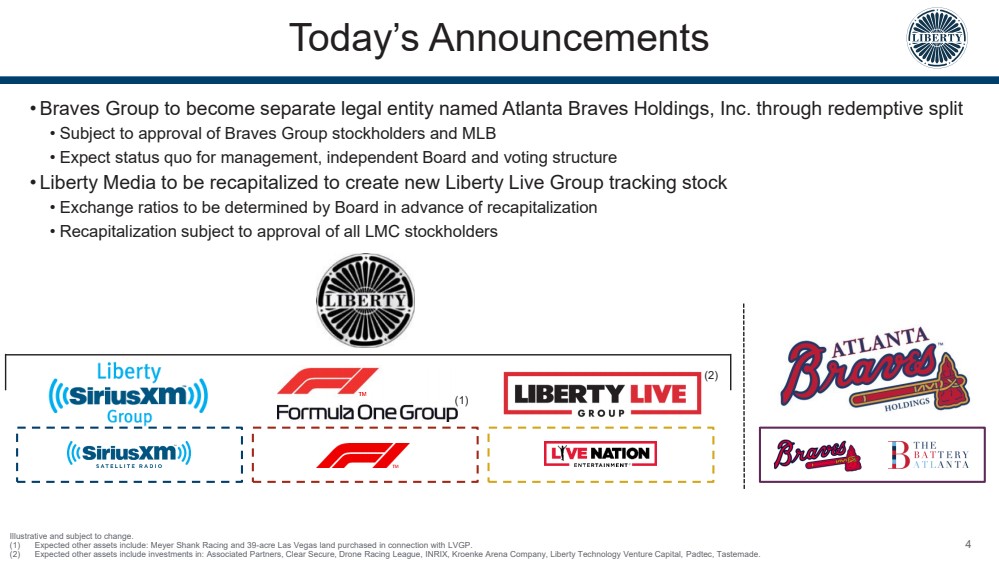 Today's Announcements

LIBERTY

• Braves Group to become separate legal entity named Atlanta Braves Holdings, Inc. through redemptive split
• Subject to approval of Braves Group stockholders and MLB
• Expect status quo for management, independent Board and voting structure
• Liberty Media to be recapitalized to create new Liberty Live Group tracking stock
• Exchange ratios to be determined by Board in advance of recapitalization
• Recapitalization subject to approval of all LMC stockholders

LIBERTY

Liberty SiriusXM Group

SiriusXM SATELLITE RADIO

F1 Formula One Group (1)

F1

LIBERTY LIVE GROUP (2)

LIVE NATION ENTERTAINMENT

ATLANTA Braves HOLDINGS

Braves

THE BATTERY ATLANTA

Illustrative and subject to change.
(1) Expected other assets include: Meyer Shank Racing and 39-acre Las Vegas land purchased in connection with LVGP.
(2) Expected other assets include investments in: Associated Partners, Clear Secure, Drone Racing League, INRIX, Kroenke Arena Company, Liberty Technology Venture Capital, Padtec, Tastemade.

4